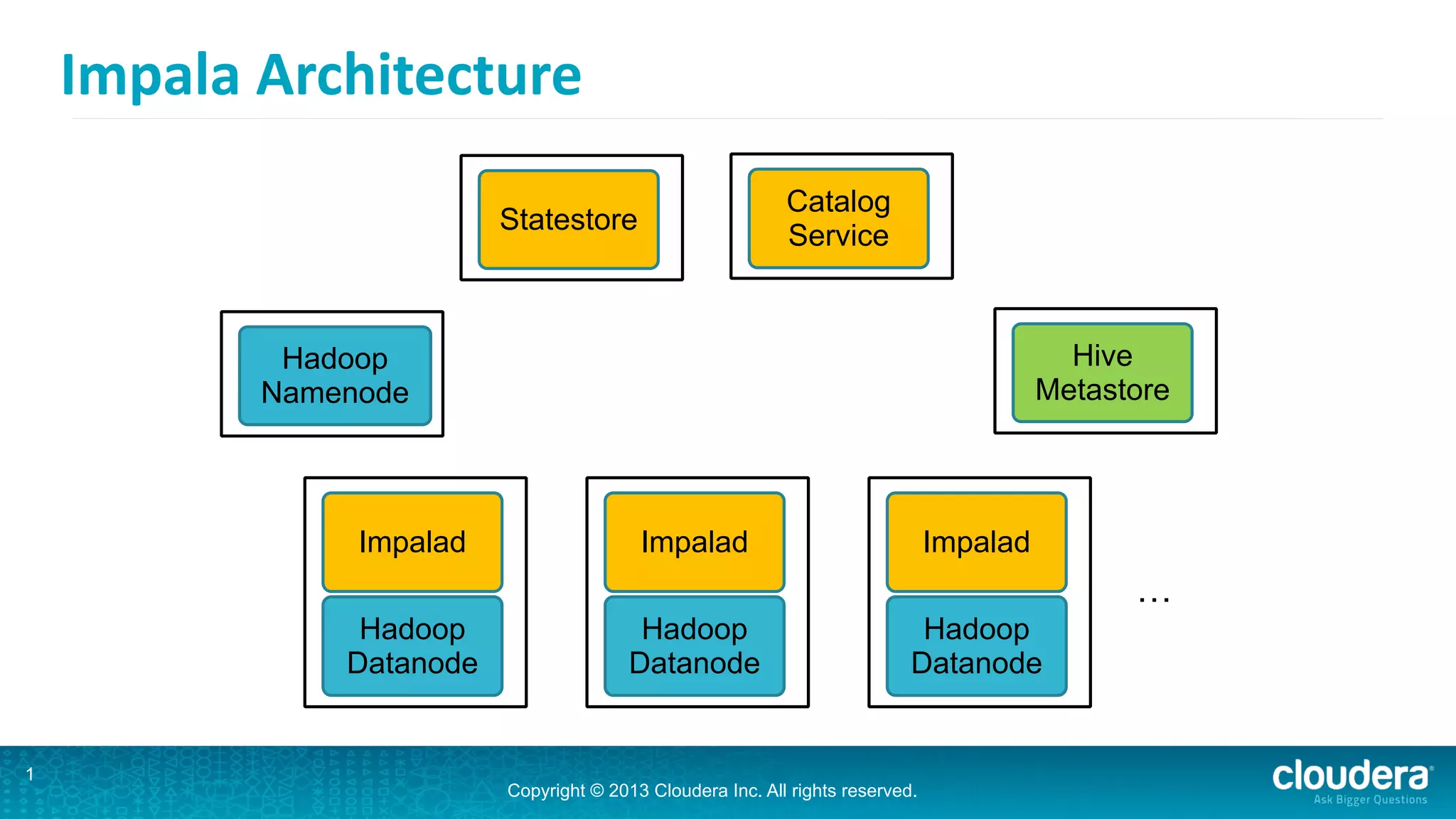 Impala Architecture

Statestore

Catalog Service

Hadoop Namenode

Hive Metastore

Impalad

Hadoop Datanode

Impalad

Hadoop Datanode

Impalad

Hadoop Datanode

...

1

Copyright © 2013 Cloudera Inc. All rights reserved.

cloudera
Ask Bigger Questions